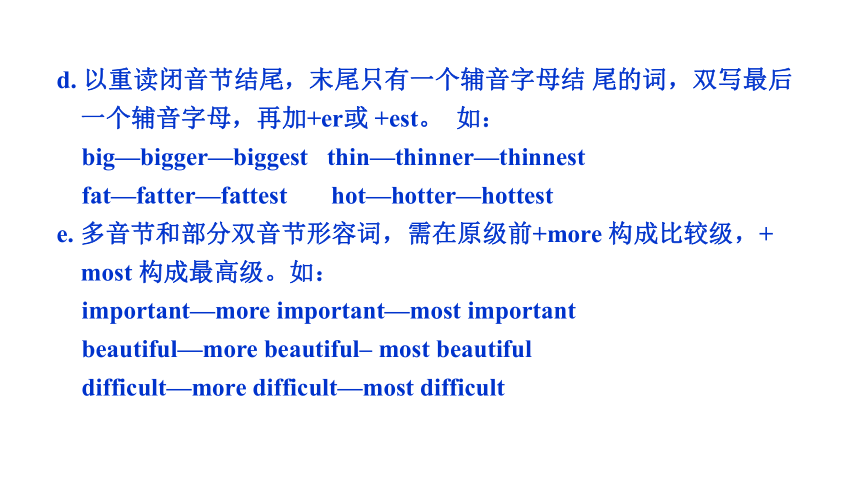 d. 以重读闭音节结尾，末尾只有一个辅音字母结 尾的词，双写最后一个辅音字母，再加+er或 +est。 如：

big—bigger—biggest thin—thinner—thinnest

fat—fatter—fattest hot—hotter—hottest

e. 多音节和部分双音节形容词，需在原级前+more 构成比较级，+ most 构成最高级。如：

important—more important—most important

beautiful—more beautiful– most beautiful

difficult—more difficult—most difficult